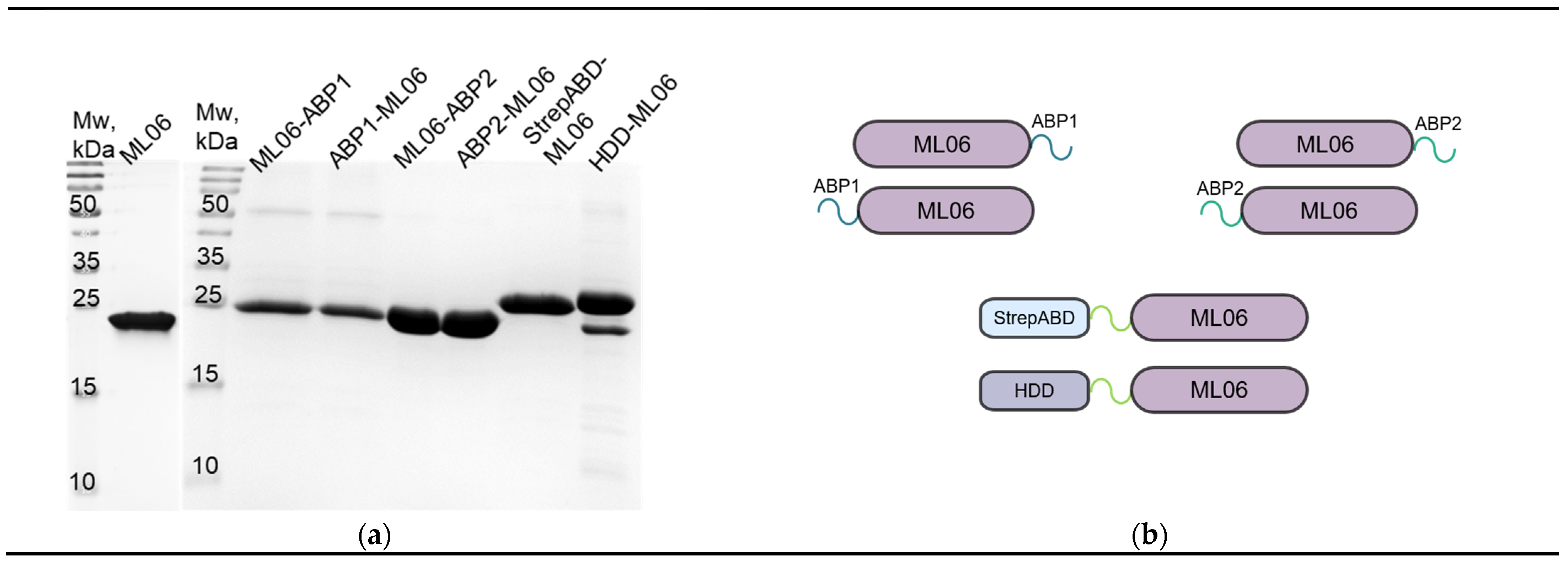 Mw, kDa ML06

50
35
25
15
10

Mw, kDa ML06-ABP1 ABP1-ML06 ML06-ABP2 ABP2-ML06 StrepABD-ML06 HDD-ML06

50
35
25
15
10

(a)

ML06 ABP1
ABP1 ML06

ML06 ABP2
ABP2 ML06

StrepABD ML06
HDD ML06

(b)